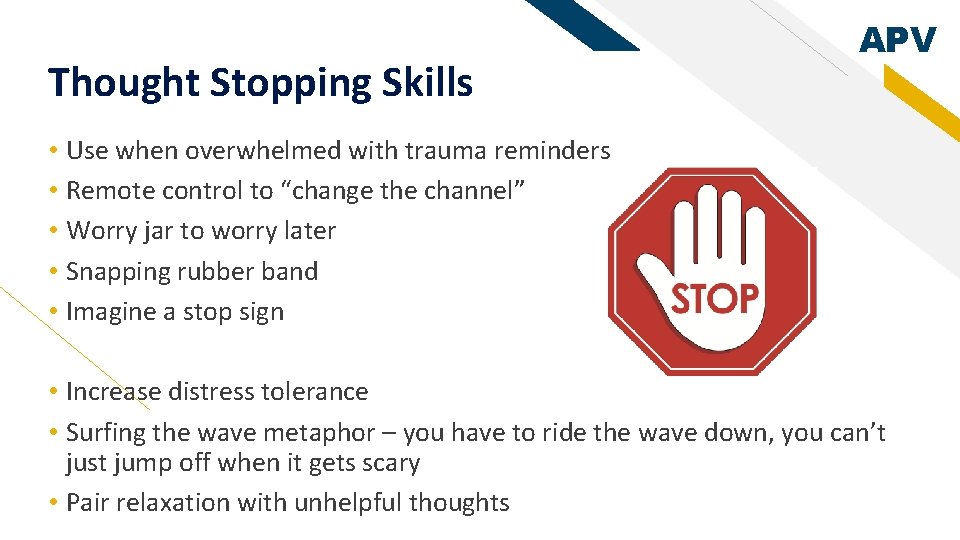 APV

Thought Stopping Skills

• Use when overwhelmed with trauma reminders
• Remote control to “change the channel”
• Worry jar to worry later
• Snapping rubber band
• Imagine a stop sign

STOP

• Increase distress tolerance
• Surfing the wave metaphor – you have to ride the wave down, you can’t just jump off when it gets scary
• Pair relaxation with unhelpful thoughts